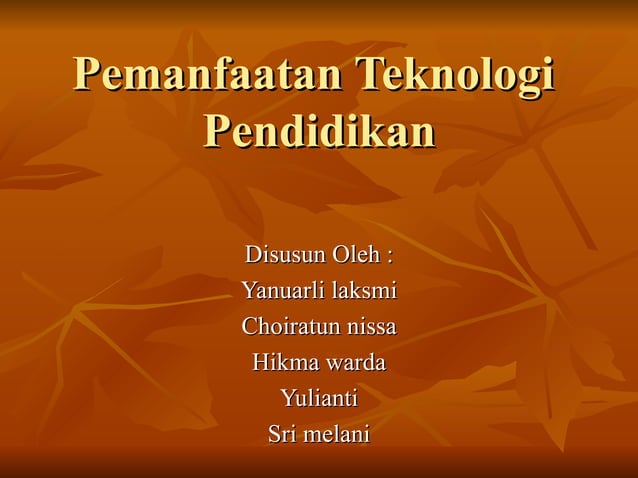 Pemanfaatan Teknologi Pendidikan

Disusun Oleh :
Yanuarli laksmi
Choiratun nissa
Hikma warda
Yulianti
Sri melani